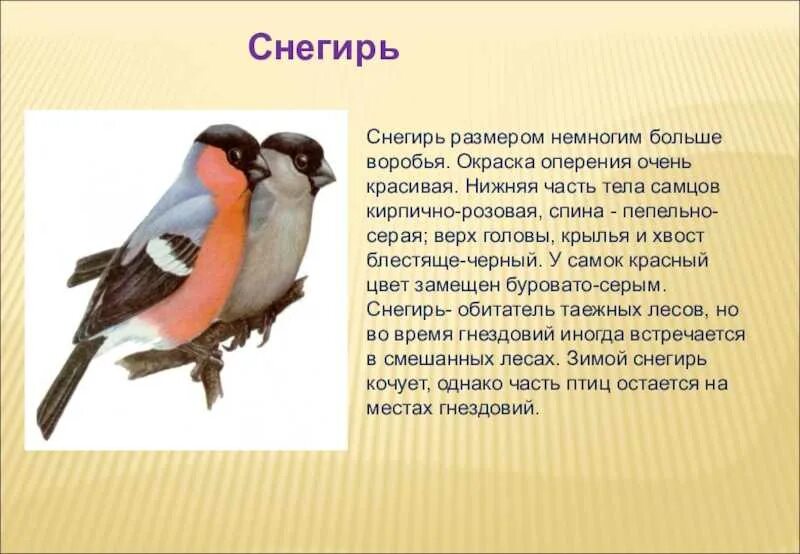 Снегирь

Снегирь размером немногим больше воробья. Окраска оперения очень красивая. Нижняя часть тела самцов кирпично-розовая, спина - пепельно-серая; верх головы, крылья и хвост блестяще-черный. У самок красный цвет замещен буровато-серым. Снегирь- обитатель таежных лесов, но во время гнездовий иногда встречается в смешанных лесах. Зимой снегирь кочует, однако часть птиц остается на местах гнездовий.